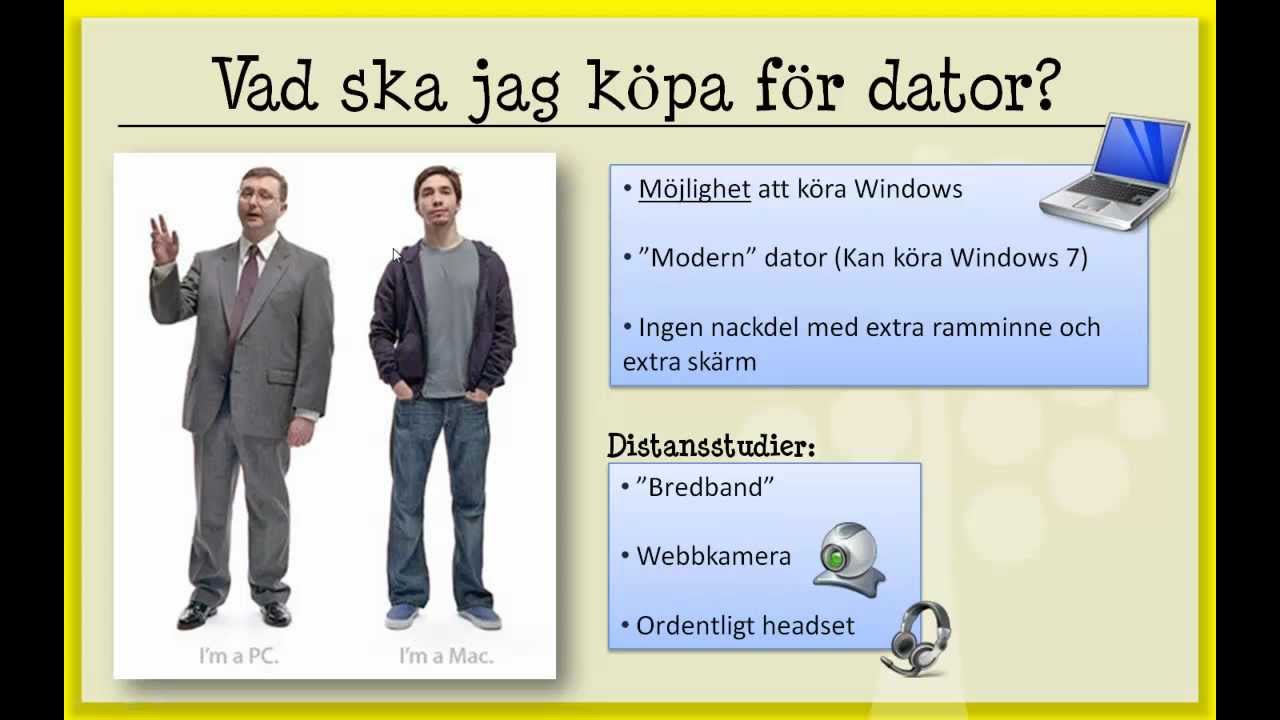 Vad ska jag köpa för dator?

I'm a PC.

I'm a Mac.

• Möjlighet att köra Windows

• ”Modern” dator (Kan köra Windows 7)

• Ingen nackdel med extra ramminne och extra skärm

Distansstudier:

• ”Bredband”

• Webbkamera

• Ordentligt headset